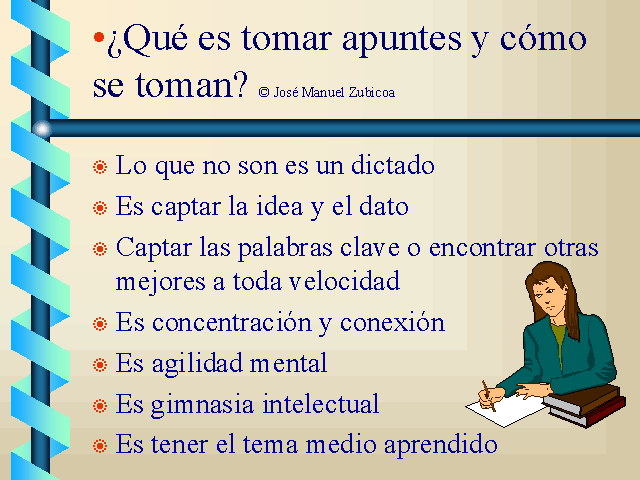 •¿Qué es tomar apuntes y cómo se toman? © José Manuel Zubicoa

Lo que no son es un dictado

Es captar la idea y el dato

Captar las palabras clave o encontrar otras mejores a toda velocidad

Es concentración y conexión

Es agilidad mental

Es gimnasia intelectual

Es tener el tema medio aprendido